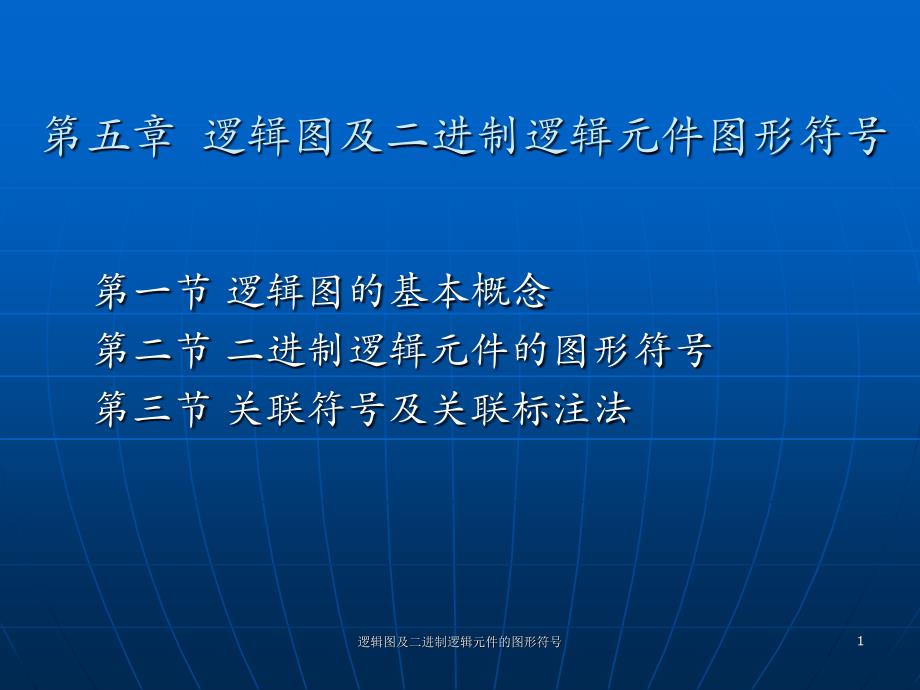 第五章 逻辑图及二进制逻辑元件图形符号

第一节 逻辑图的基本概念
第二节 二进制逻辑元件的图形符号
第三节 关联符号及关联标注法

逻辑图及二进制逻辑元件的图形符号

1